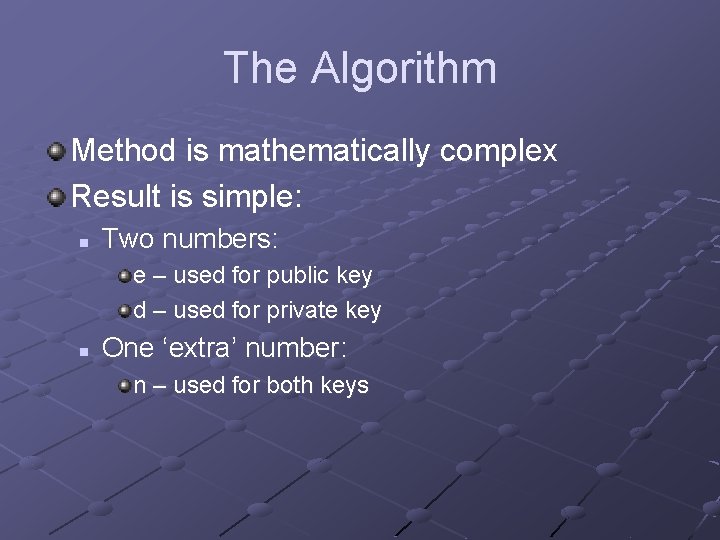 The Algorithm

Method is mathematically complex

Result is simple:

Two numbers:

e – used for public key

d – used for private key

One ‘extra’ number:

n – used for both keys